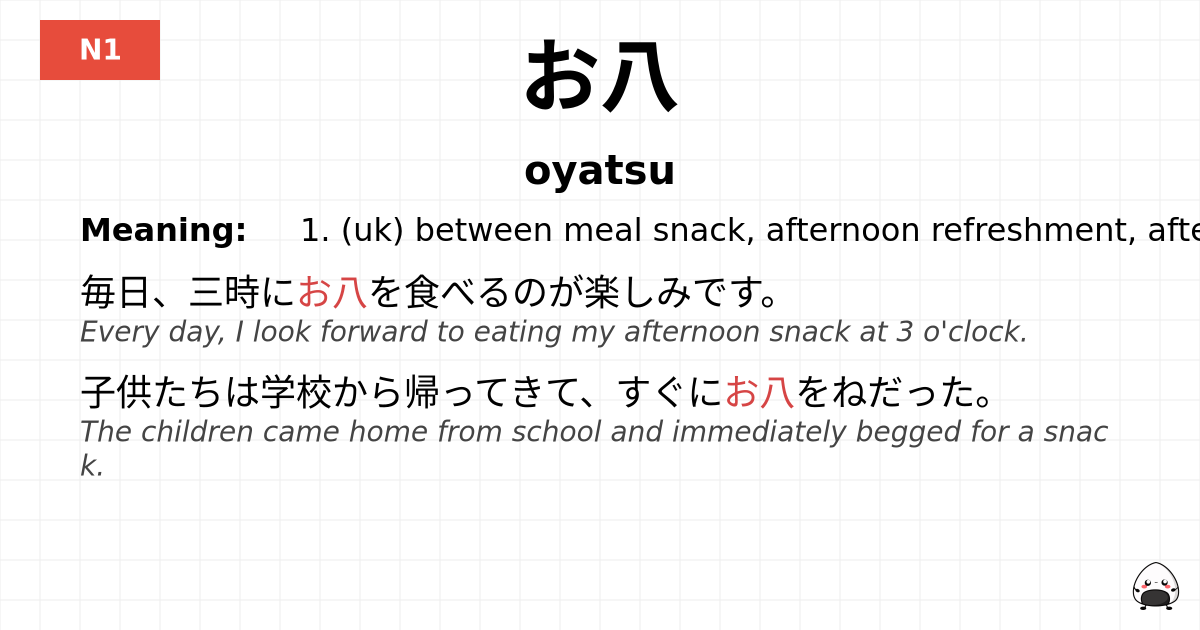 N1

お八

oyatsu

Meaning: 1. (uk) between meal snack, afternoon refreshment, afte

毎日、三時にお八を食べるのが楽しみです。
Every day, I look forward to eating my afternoon snack at 3 o'clock.

子供たちは学校から帰ってきて、すぐにお八をねだった。
The children came home from school and immediately begged for a snack.